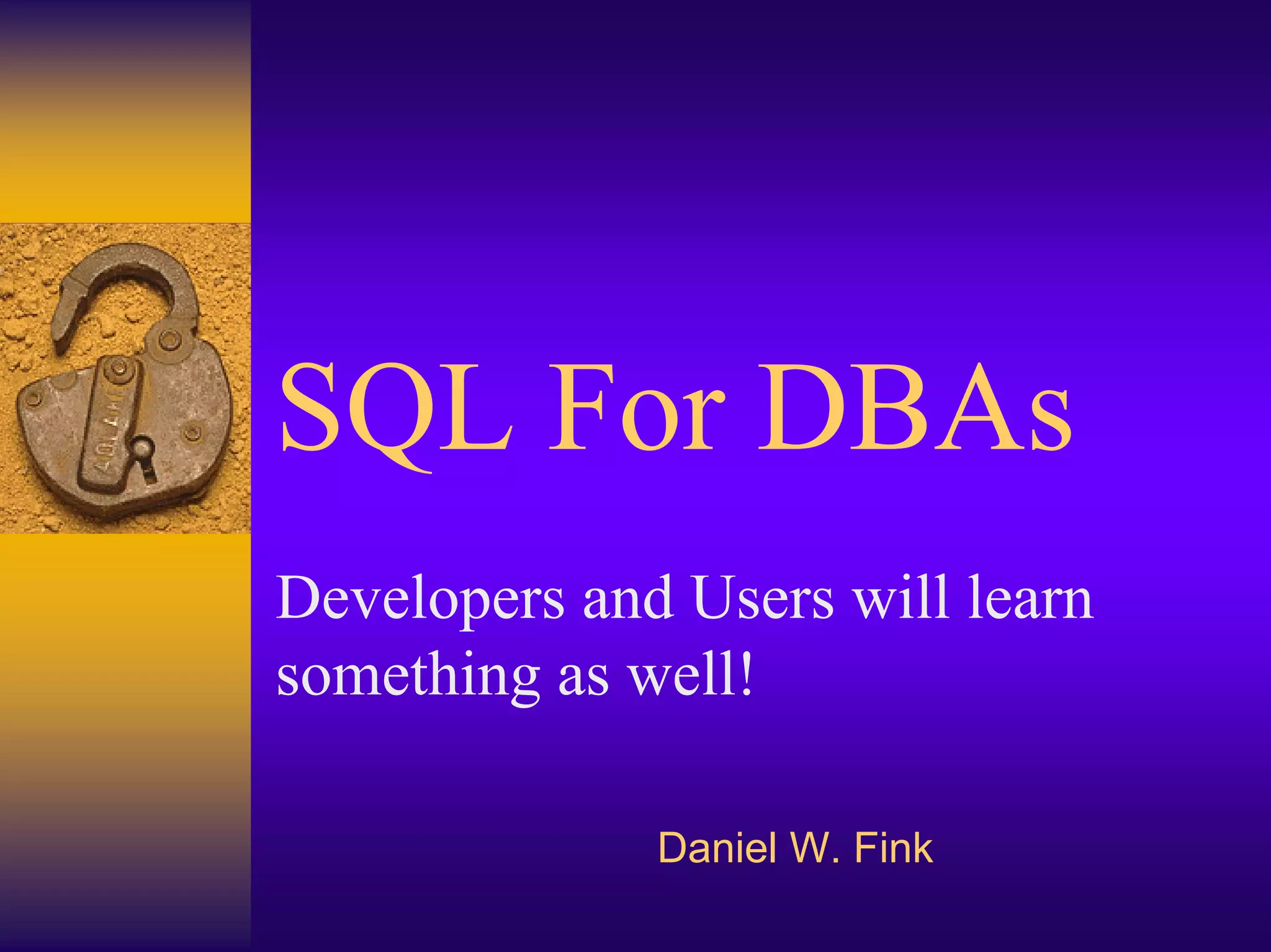 SQL For DBAs

Developers and Users will learn something as well!

Daniel W. Fink